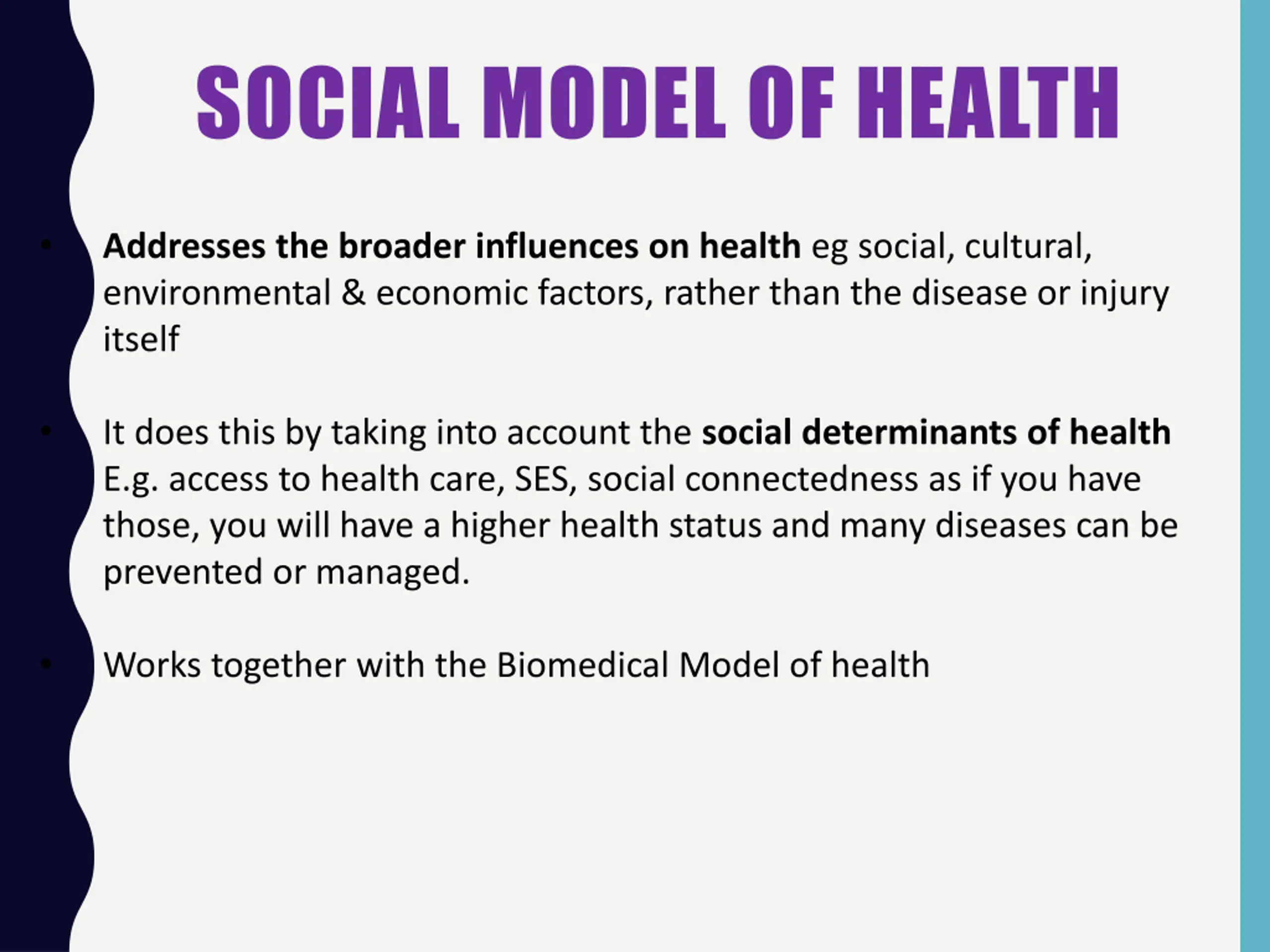 SOCIAL MODEL OF HEALTH

• Addresses the broader influences on health eg social, cultural, environmental & economic factors, rather than the disease or injury itself

• It does this by taking into account the social determinants of health E.g. access to health care, SES, social connectedness as if you have those, you will have a higher health status and many diseases can be prevented or managed.

• Works together with the Biomedical Model of health